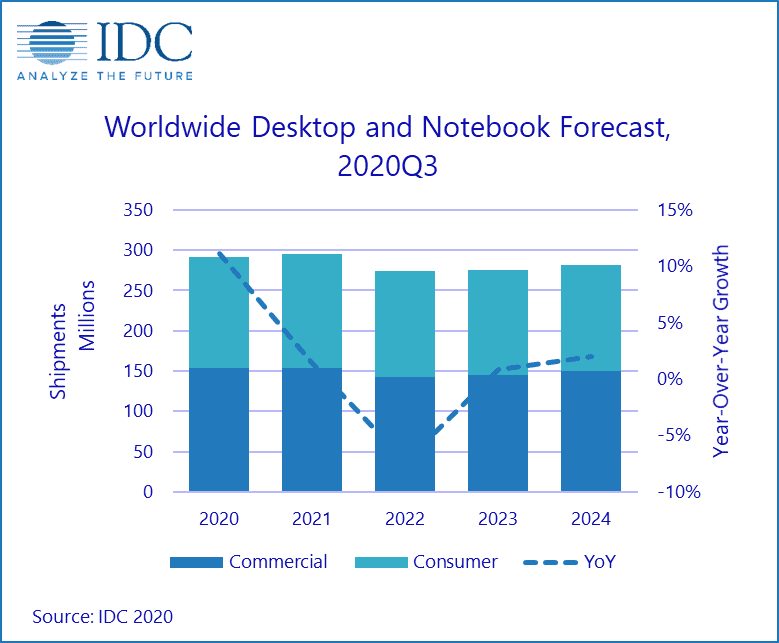 IDC
ANALYZE THE FUTURE

Worldwide Desktop and Notebook Forecast, 2020Q3

Shipments Millions

350
300
250
200
150
100
50
0

15%
10%
5%
0%
-5%
-10%

Year-Over-Year Growth

2020
2021
2022
2023
2024

Commercial
Consumer
YoY

Source: IDC 2020